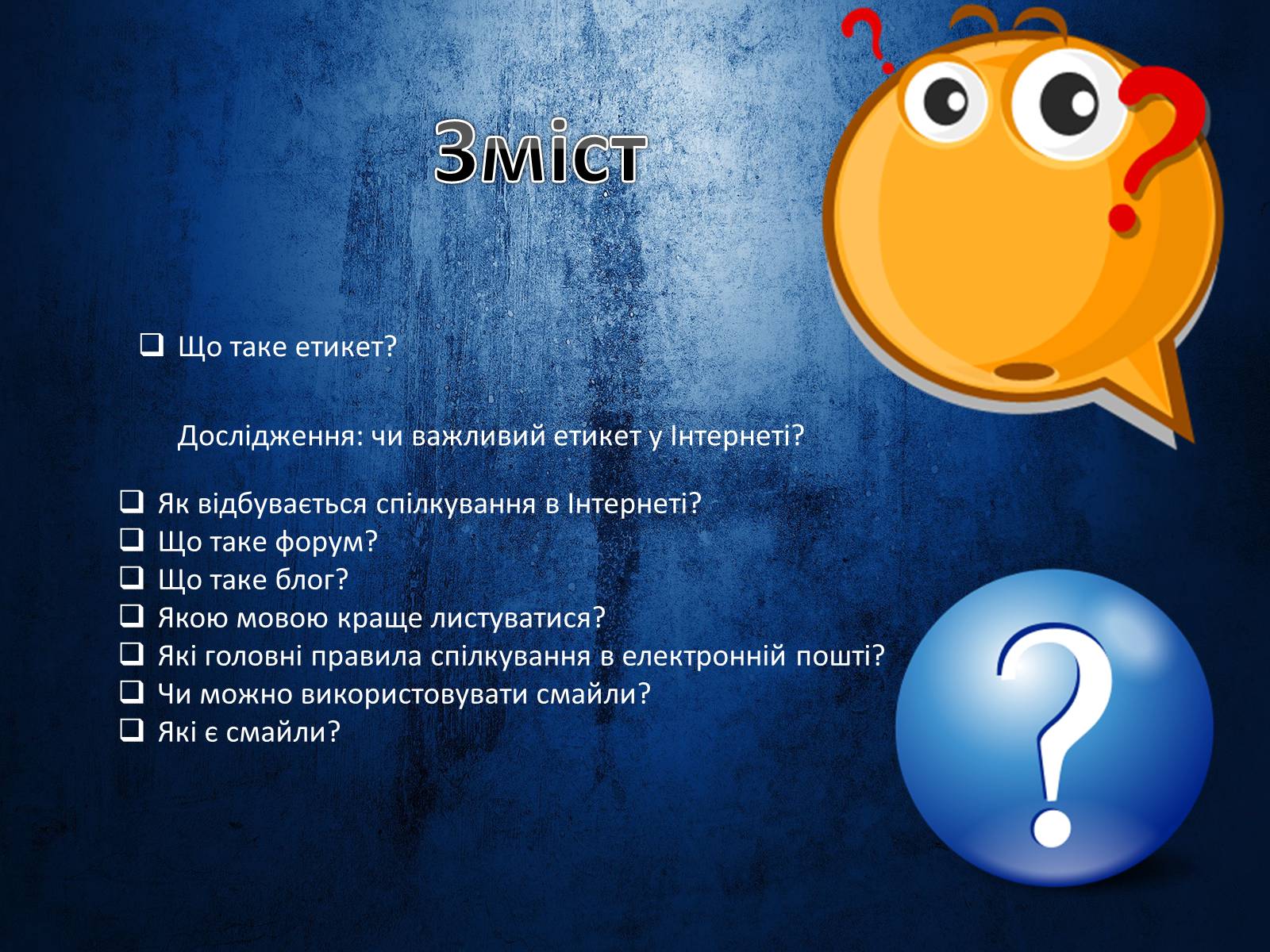 Зміст

❑ Що таке етикет?

Дослідження: чи важливий етикет у Інтернеті?

❑ Як відбувається спілкування в Інтернеті?
❑ Що таке форум?
❑ Що таке блог?
❑ Якою мовою краще листуватися?
❑ Які головні правила спілкування в електронній пошті?
❑ Чи можно використовувати смайли?
❑ Які є смайли?